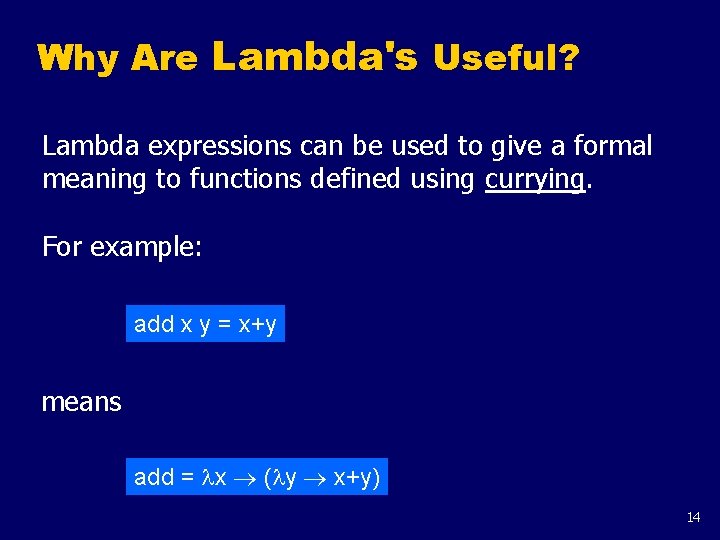 Why Are Lambda's Useful?

Lambda expressions can be used to give a formal meaning to functions defined using currying.

For example:

add x y = x+y

means

add = $\lambda x \rightarrow (\lambda y \rightarrow x+y)$

14